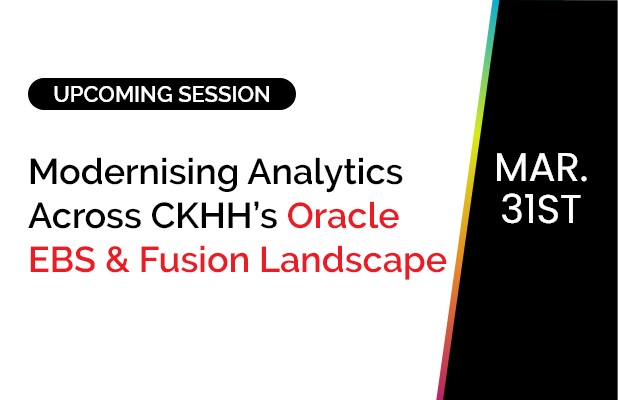 UPCOMING SESSION

Modernising Analytics Across CKHH's Oracle EBS & Fusion Landscape

MAR. 31ST